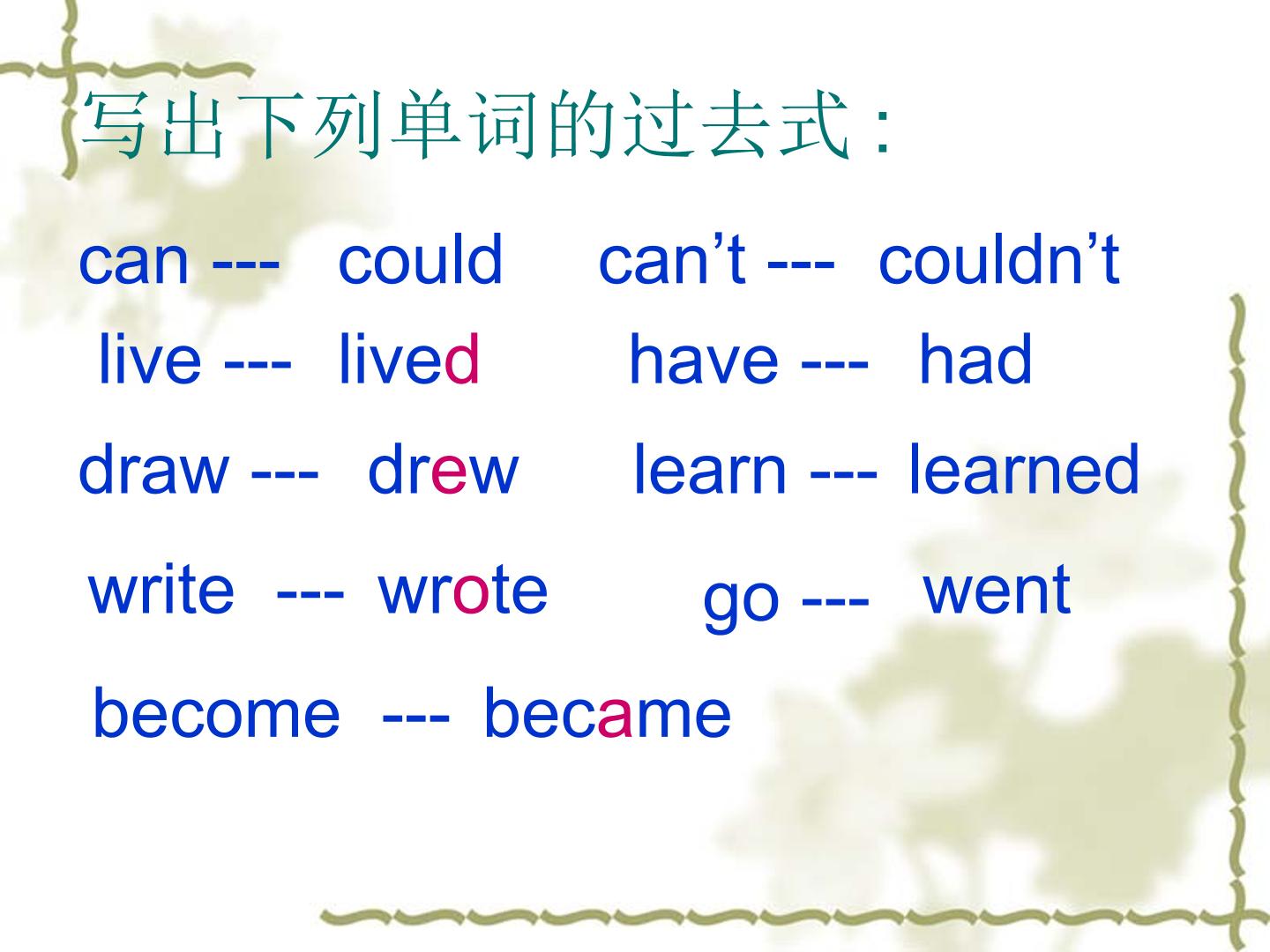 写出下列单词的过去式:

can --- could can't --- couldn't

live --- lived have --- had

draw --- drew learn --- learned

write --- wrote go --- went

become --- became